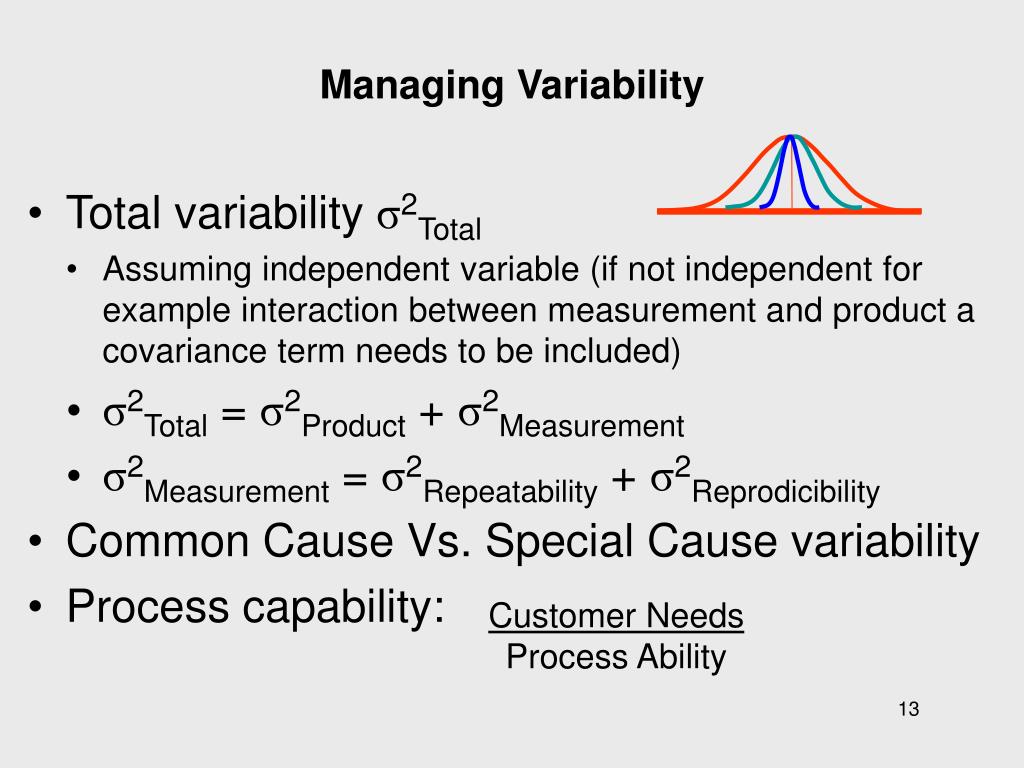 Managing Variability

• Total variability $\sigma^2_{Total}$
  • Assuming independent variable (if not independent for example interaction between measurement and product a covariance term needs to be included)
  • $\sigma^2_{Total} = \sigma^2_{Product} + \sigma^2_{Measurement}$
  • $\sigma^2_{Measurement} = \sigma^2_{Repeatability} + \sigma^2_{Reprodicibility}$
• Common Cause Vs. Special Cause variability
• Process capability: $\frac{\text{Customer Needs}}{\text{Process Ability}}$

13